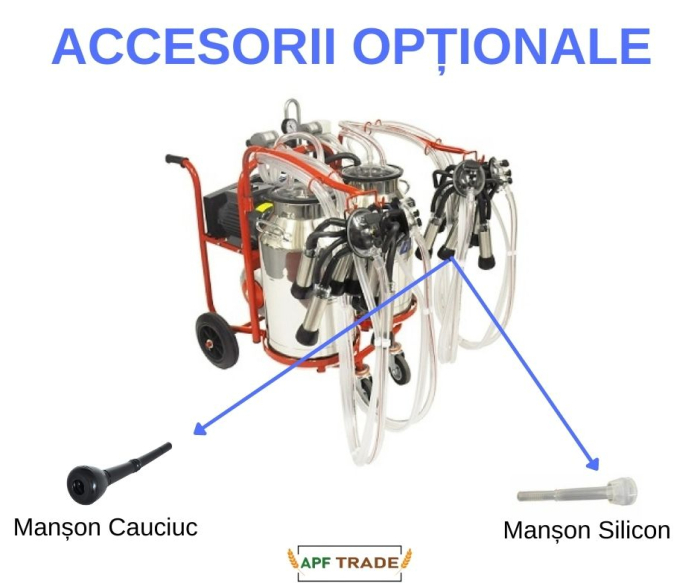 ACCESORII OPȚIONALE

Manșon Cauciuc

Manșon Silicon

APF TRADE